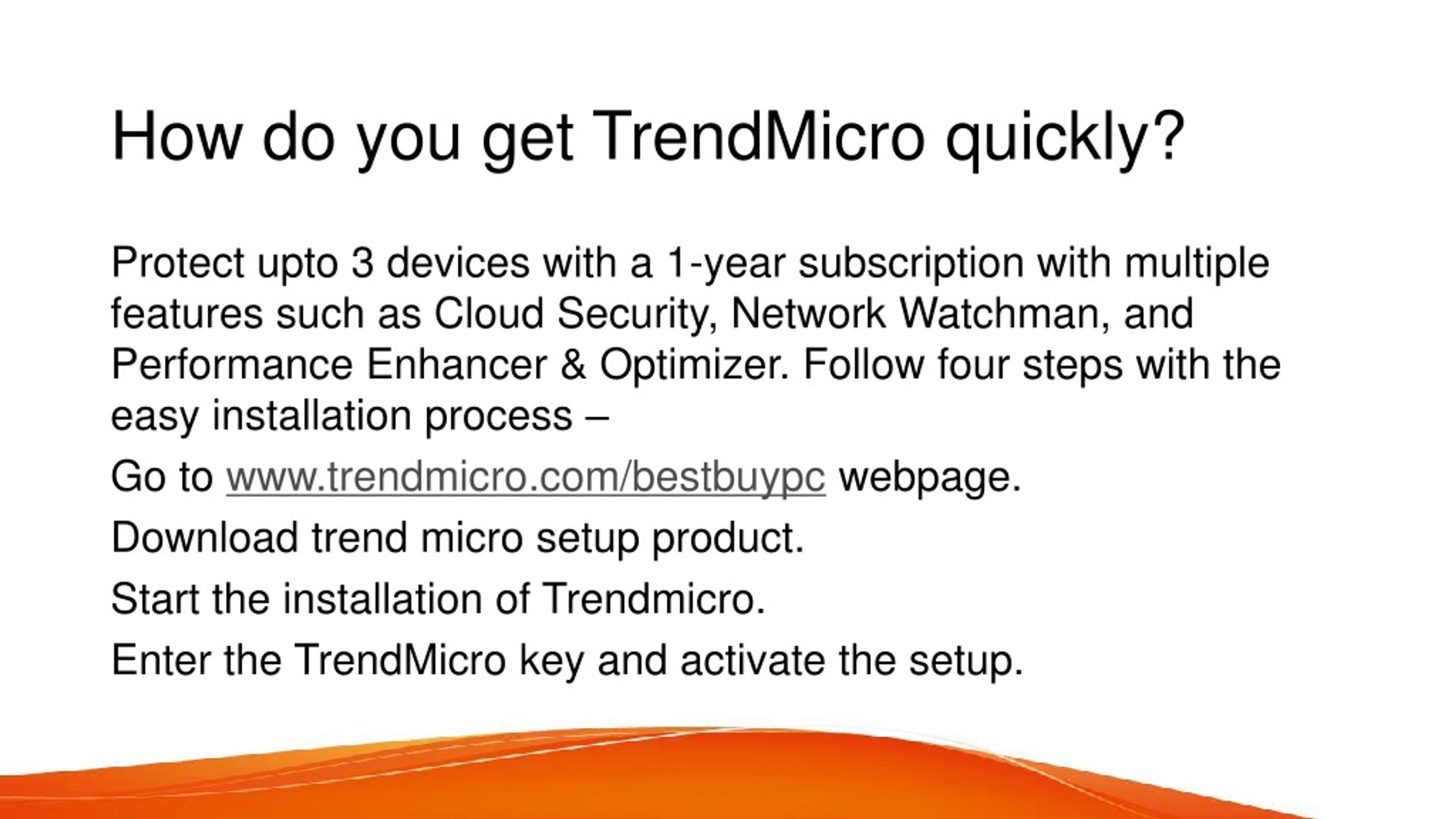 How do you get TrendMicro quickly?

Protect upto 3 devices with a 1-year subscription with multiple features such as Cloud Security, Network Watchman, and Performance Enhancer & Optimizer. Follow four steps with the easy installation process –

Go to www.trendmicro.com/bestbuypc webpage.

Download trend micro setup product.

Start the installation of Trendmicro.

Enter the TrendMicro key and activate the setup.